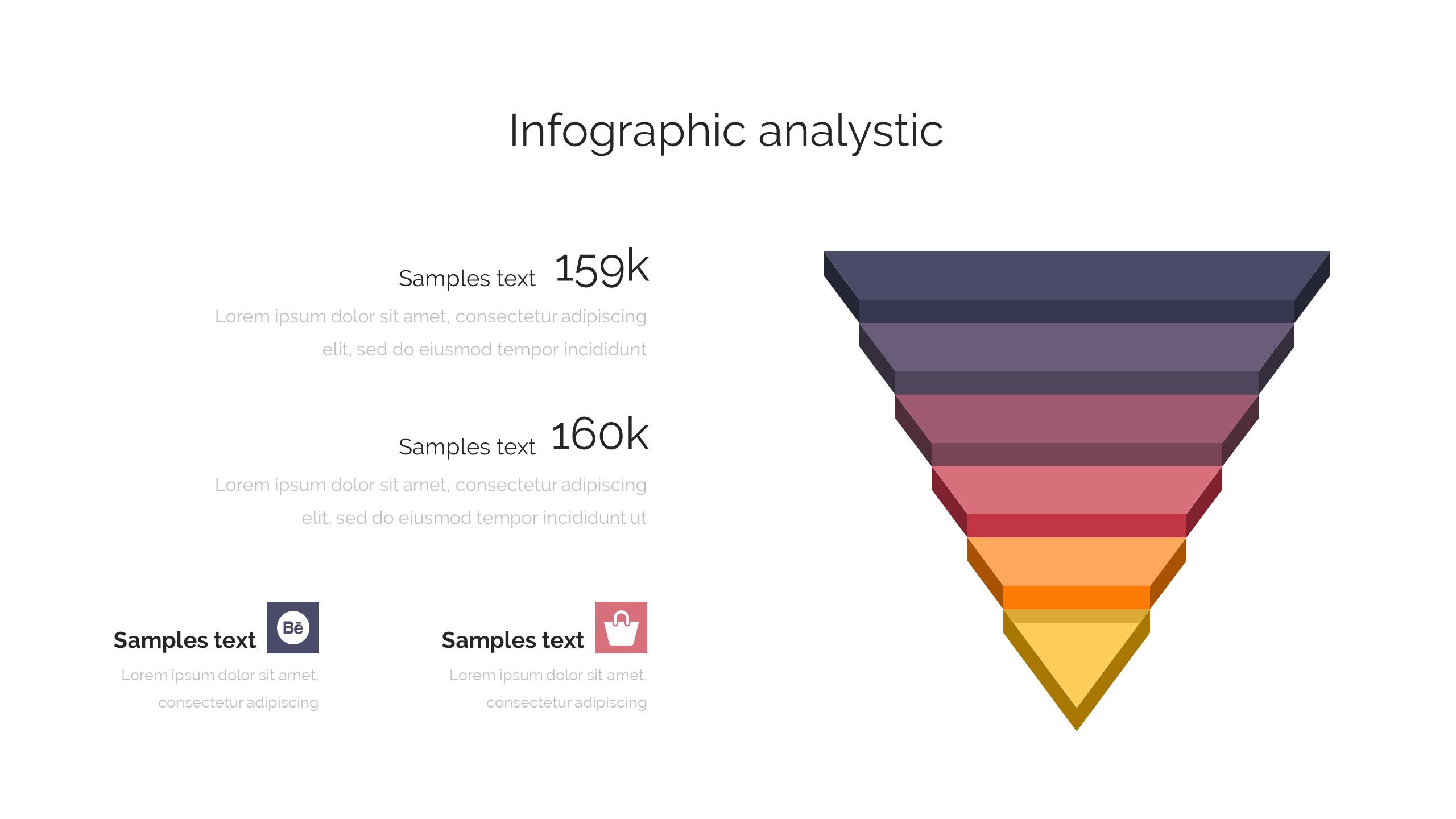 Infographic analystic

Samples text 159k

Lorem ipsum dolor sit amet, consectetur adipiscing elit, sed do eiusmod tempor incididunt

Samples text 160k

Lorem ipsum dolor sit amet, consectetur adipiscing elit, sed do eiusmod tempor incididunt ut

Samples text

Bē

Lorem ipsum dolor sit amet, consectetur adipiscing

Samples text

Lorem ipsum dolor sit amet, consectetur adipiscing